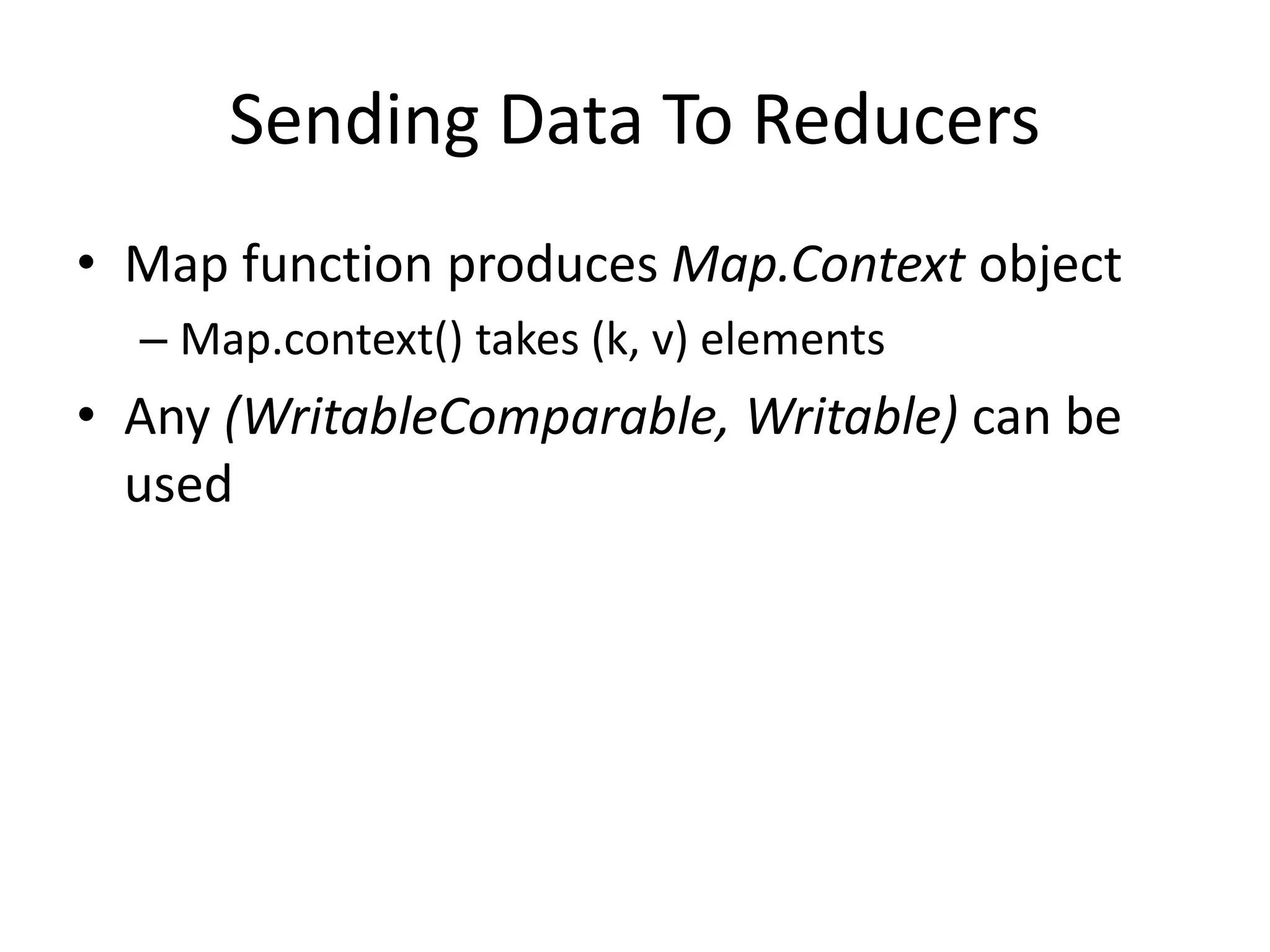 Sending Data To Reducers

• Map function produces Map.Context object
– Map.context() takes (k, v) elements
• Any (WritableComparable, Writable) can be used